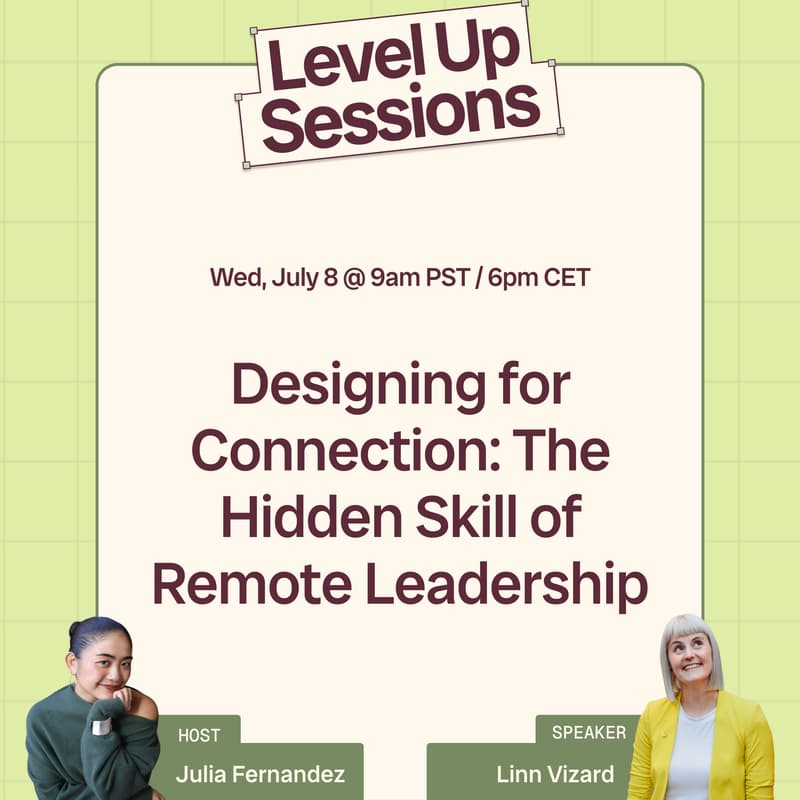 Level Up Sessions

Wed, July 8 @ 9am PST / 6pm CET

Designing for Connection: The Hidden Skill of Remote Leadership

HOST
Julia Fernandez

SPEAKER
Linn Vizard